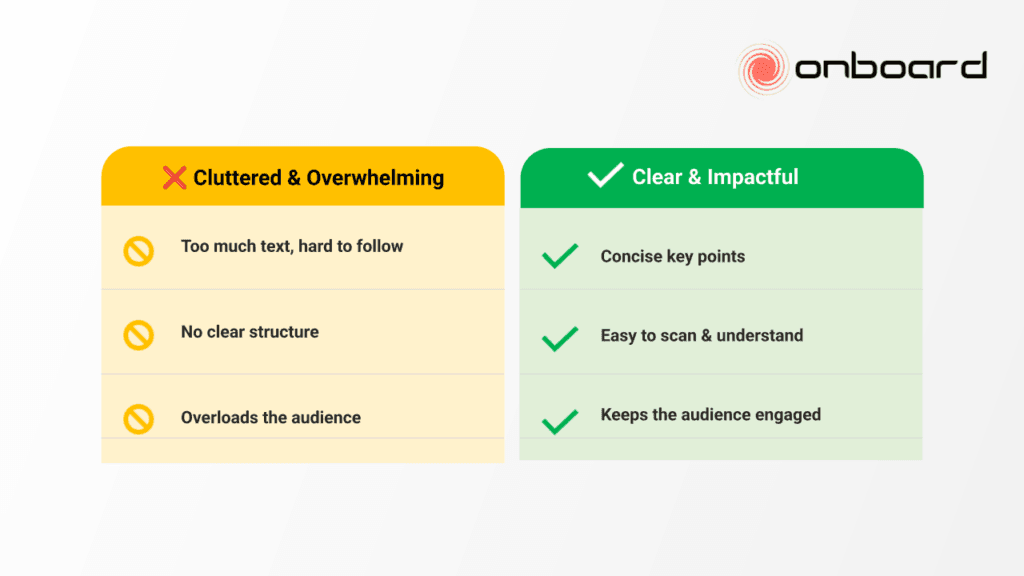 onboard

Cluttered & Overwhelming

Too much text, hard to follow

No clear structure

Overloads the audience

Clear & Impactful

Concise key points

Easy to scan & understand

Keeps the audience engaged